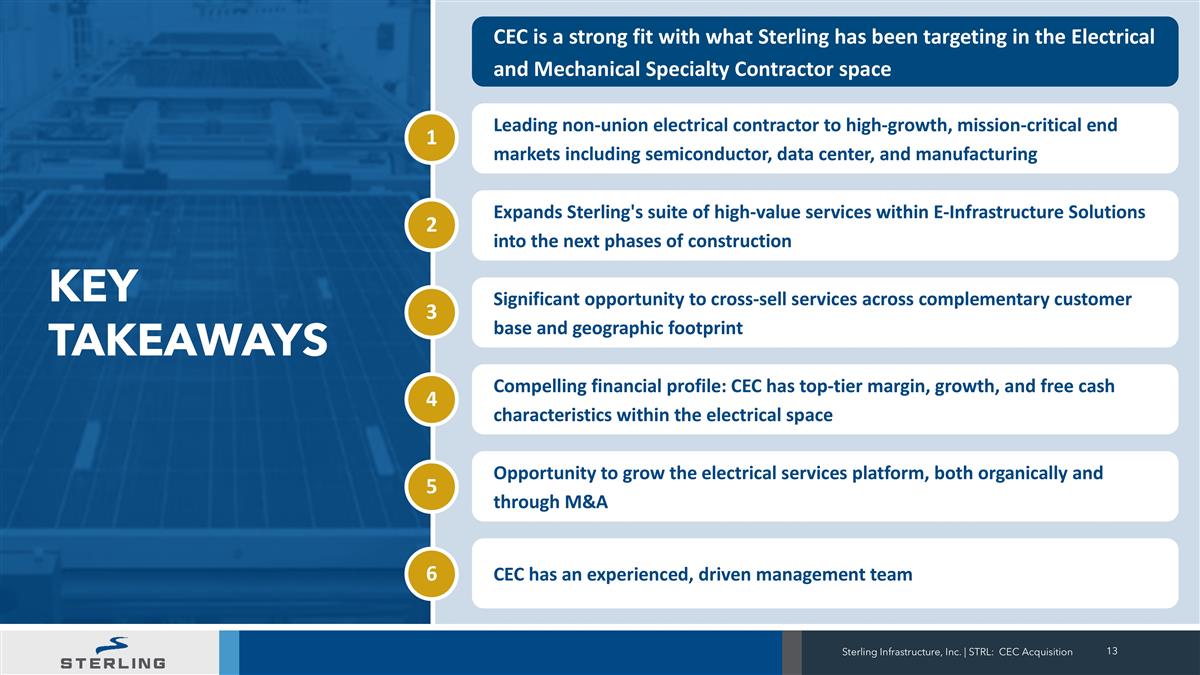 KEY TAKEAWAYS

CEC is a strong fit with what Sterling has been targeting in the Electrical and Mechanical Specialty Contractor space

1
Leading non-union electrical contractor to high-growth, mission-critical end markets including semiconductor, data center, and manufacturing

2
Expands Sterling's suite of high-value services within E-Infrastructure Solutions into the next phases of construction

3
Significant opportunity to cross-sell services across complementary customer base and geographic footprint

4
Compelling financial profile: CEC has top-tier margin, growth, and free cash characteristics within the electrical space

5
Opportunity to grow the electrical services platform, both organically and through M&A

6
CEC has an experienced, driven management team

STERLING

Sterling Infrastructure, Inc. | STRL: CEC Acquisition 13